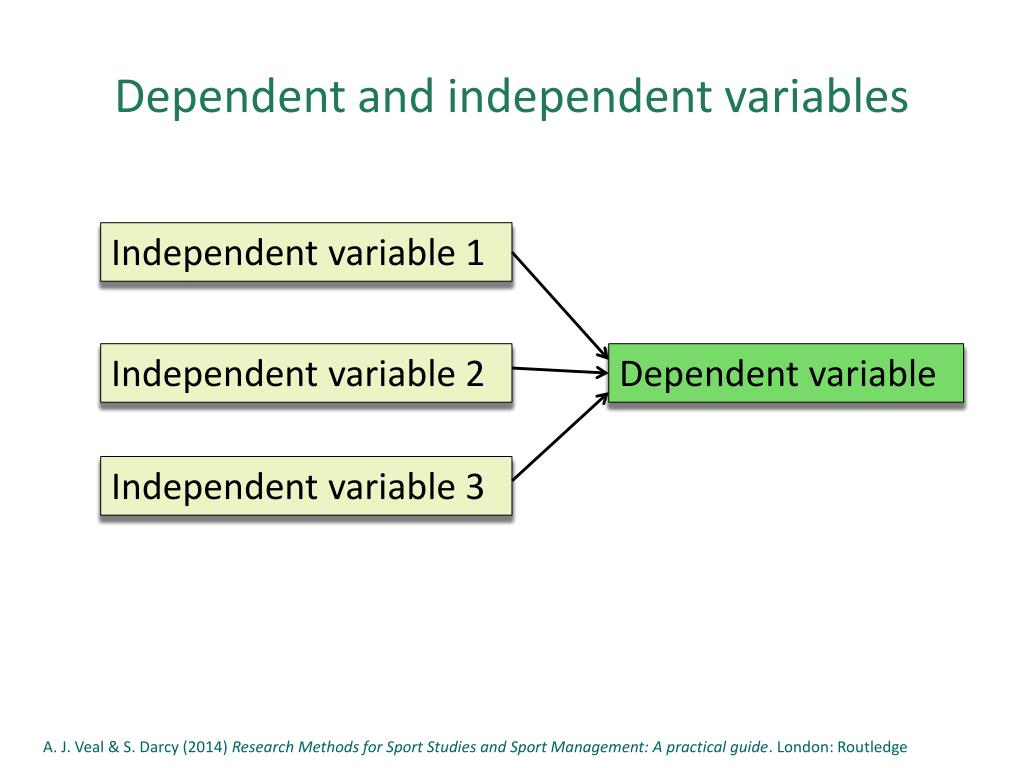 Dependent and independent variables

Independent variable 1

Independent variable 2

Independent variable 3

Dependent variable

A. J. Veal & S. Darcy (2014) Research Methods for Sport Studies and Sport Management: A practical guide. London: Routledge